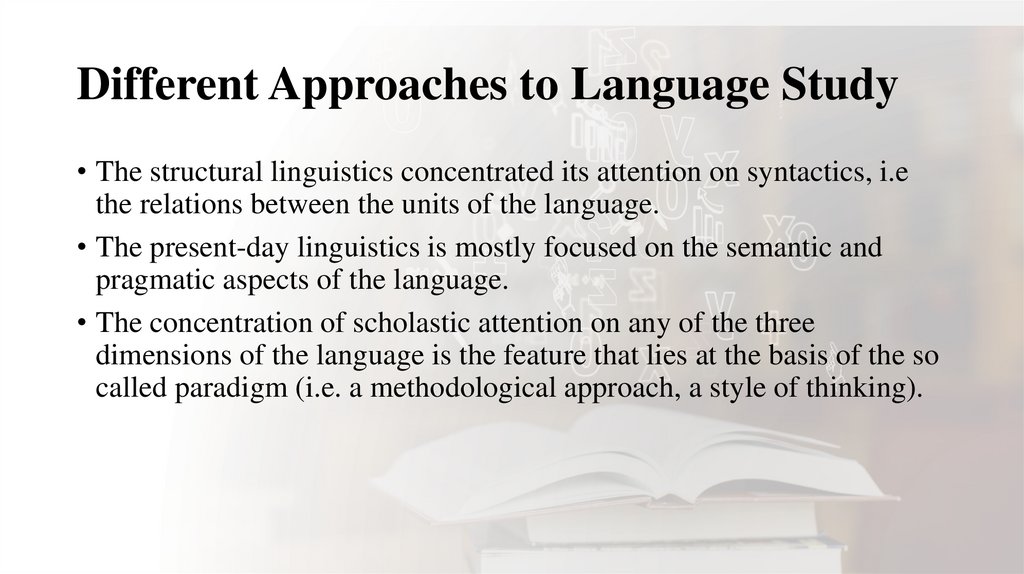 Different Approaches to Language Study

• The structural linguistics concentrated its attention on syntactics, i.e the relations between the units of the language.

• The present-day linguistics is mostly focused on the semantic and pragmatic aspects of the language.

• The concentration of scholastic attention on any of the three dimensions of the language is the feature that lies at the basis of the so called paradigm (i.e. a methodological approach, a style of thinking).